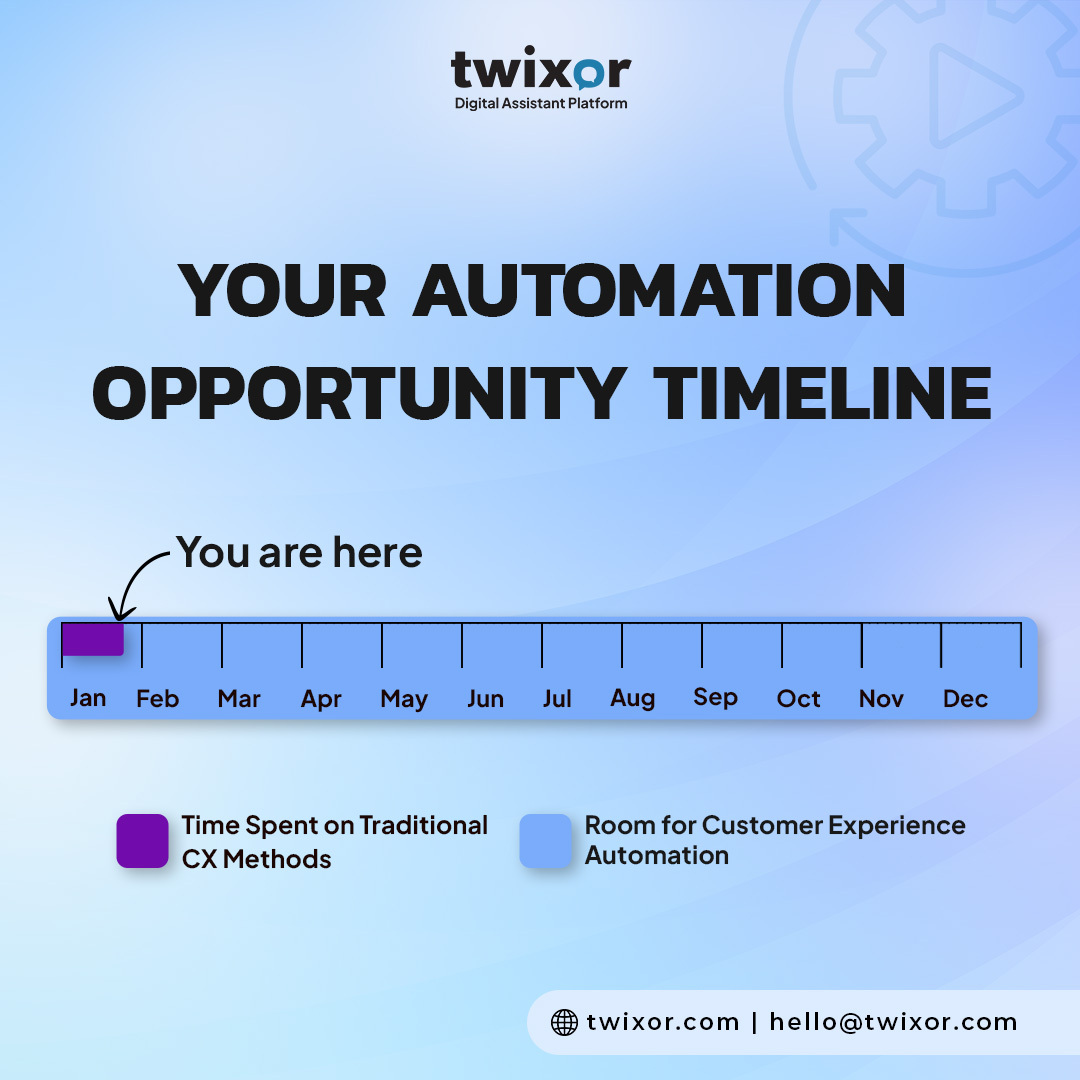 twixor
Digital Assistant Platform

YOUR AUTOMATION OPPORTUNITY TIMELINE

You are here

Jan Feb Mar Apr May Jun Jul Aug Sep Oct Nov Dec

Time Spent on Traditional CX Methods

Room for Customer Experience Automation

twixor.com | hello@twixor.com